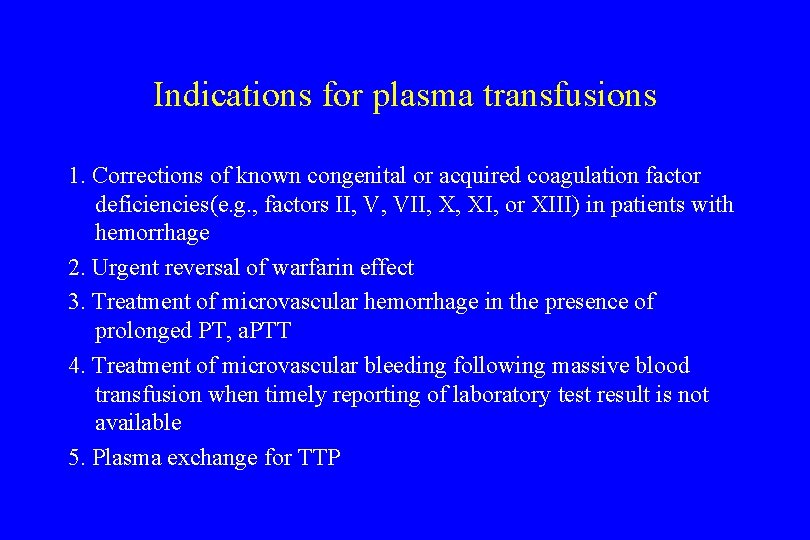 Indications for plasma transfusions

1. Corrections of known congenital or acquired coagulation factor deficiencies(e.g., factors II, V, VII, X, XI, or XIII) in patients with hemorrhage

2. Urgent reversal of warfarin effect

3. Treatment of microvascular hemorrhage in the presence of prolonged PT, aPTT

4. Treatment of microvascular bleeding following massive blood transfusion when timely reporting of laboratory test result is not available

5. Plasma exchange for TTP